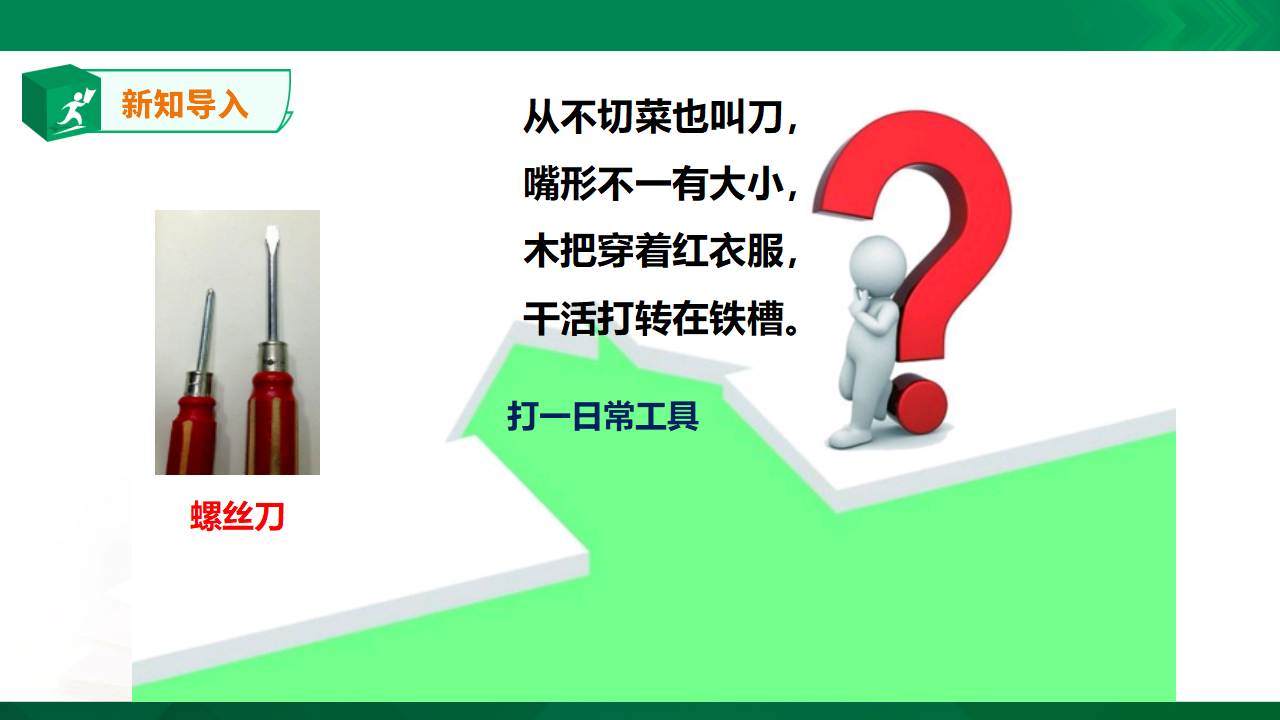 新知导入

从不切菜也叫刀，
嘴形不一有大小，
木把穿着红衣服，
干活打转在铁槽。

打一日常工具

螺丝刀